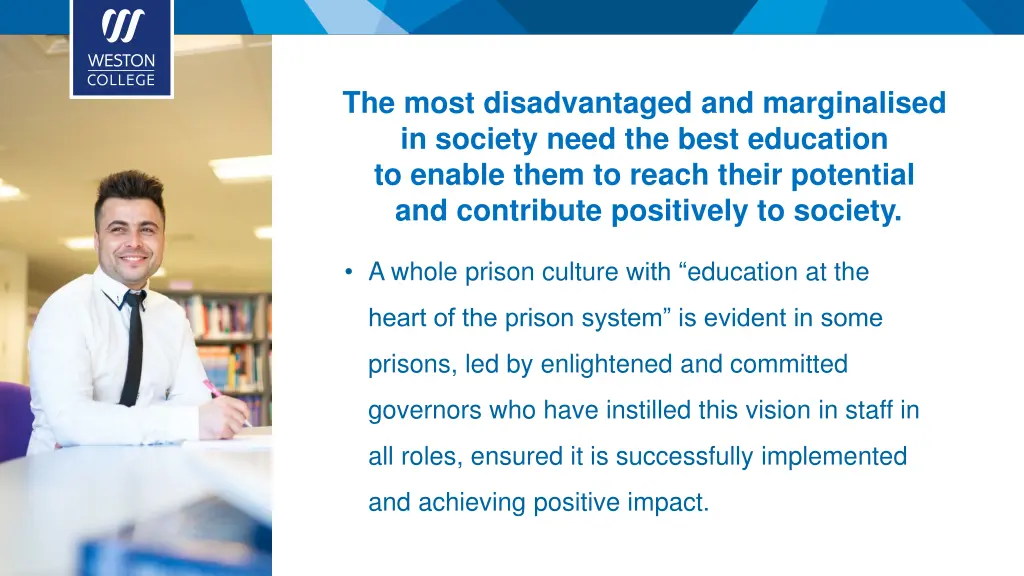 WESTON COLLEGE

The most disadvantaged and marginalised in society need the best education to enable them to reach their potential and contribute positively to society.

• A whole prison culture with “education at the heart of the prison system” is evident in some prisons, led by enlightened and committed governors who have instilled this vision in staff in all roles, ensured it is successfully implemented and achieving positive impact.